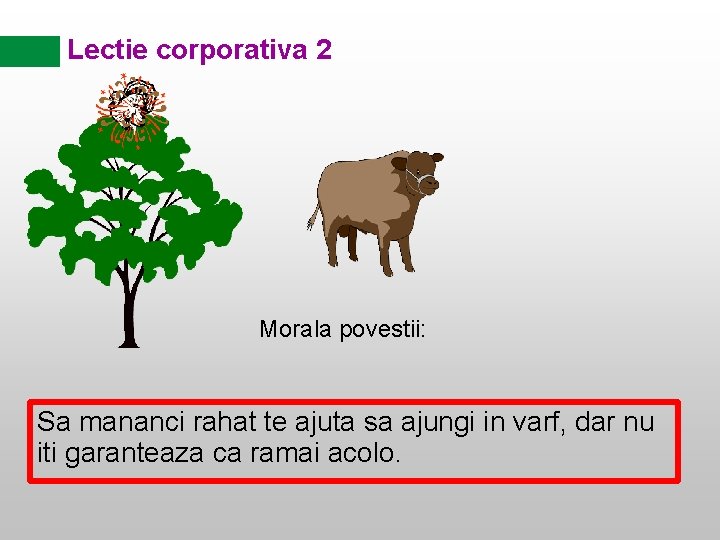 Lectie corporativa 2

Morala povestii:

Sa mananci rahat te ajuta sa ajungi in varf, dar nu iti garanteaza ca ramai acolo.